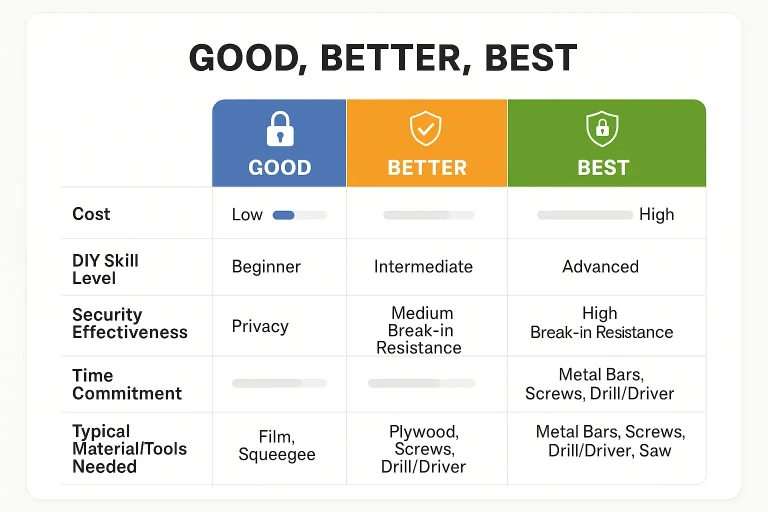 GOOD, BETTER, BEST

| | GOOD | BETTER | BEST |
|---|---|---|---|
| Cost | Low | | High |
| DIY Skill Level | Beginner | Intermediate | Advanced |
| Security Effectiveness | Privacy | Medium Break-in Resistance | High Break-in Resistance |
| Time Commitment | | | Metal Bars, Screws, Drill/Driver |
| Typical Material/Tools Needed | Film, Squeegee | Plywood, Screws, Drill/Driver | Metal Bars, Screws, Drill/Driver, Saw |